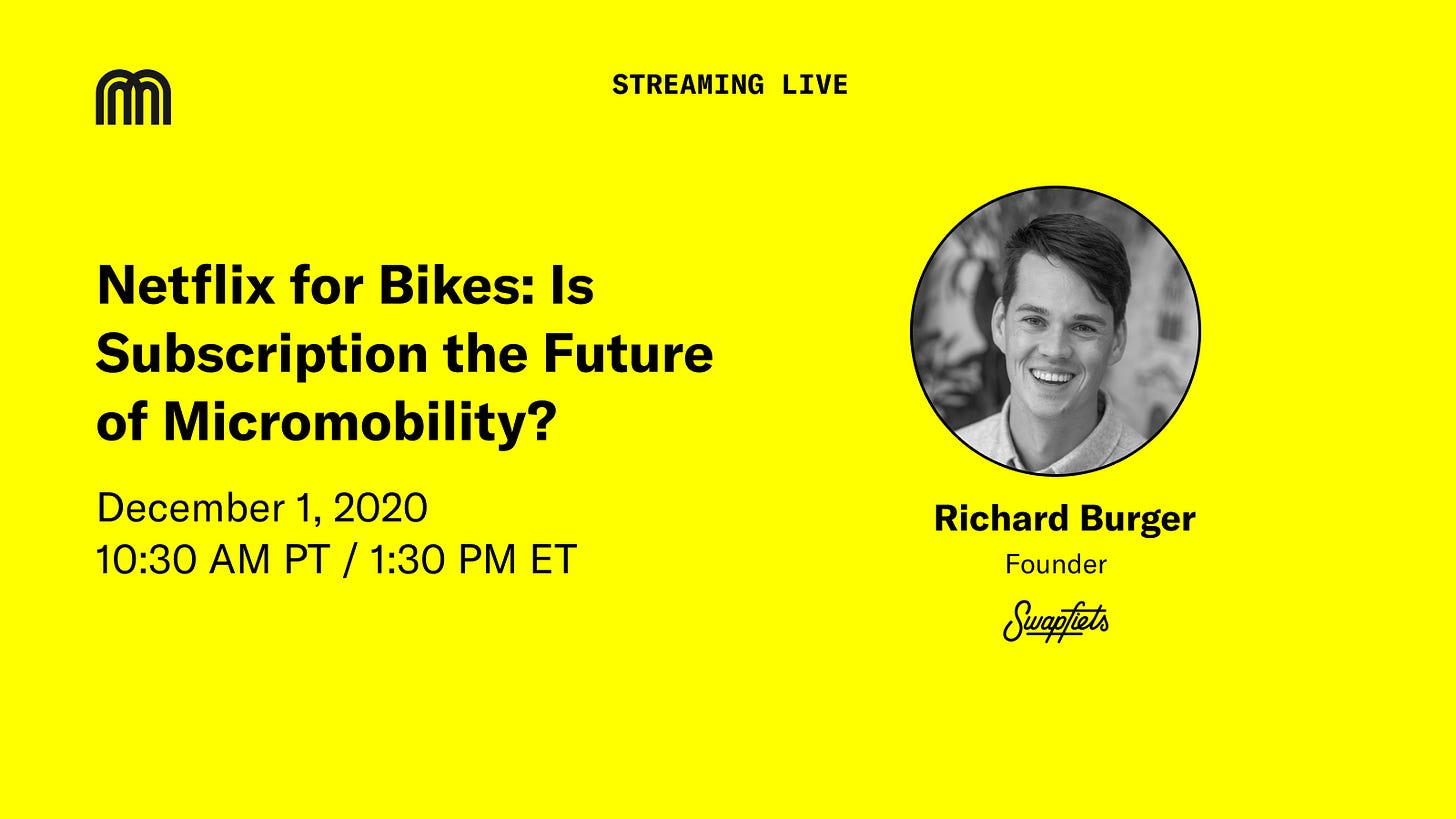 STREAMING LIVE

Netflix for Bikes: Is Subscription the Future of Micromobility?

December 1, 2020
10:30 AM PT / 1:30 PM ET

Richard Burger
Founder
Swapfiets